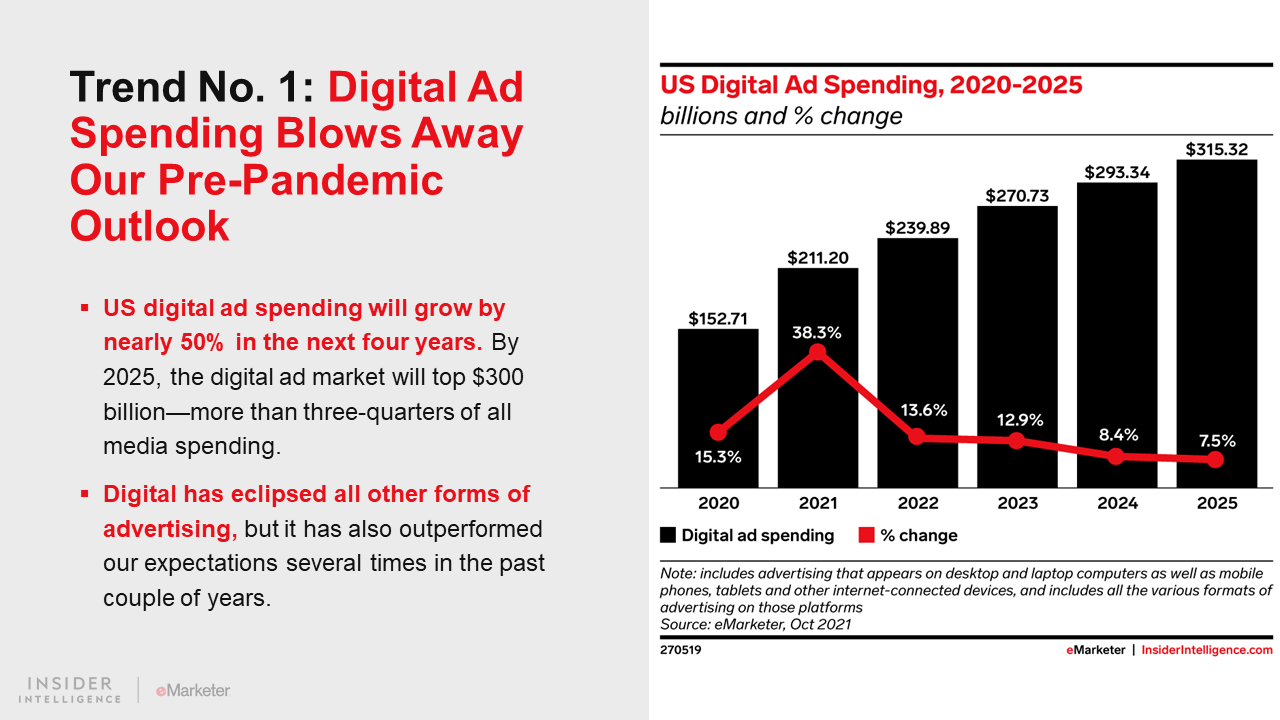 Trend No. 1: Digital Ad Spending Blows Away Our Pre-Pandemic Outlook

▪ US digital ad spending will grow by nearly 50% in the next four years. By 2025, the digital ad market will top $300 billion—more than three-quarters of all media spending.

▪ Digital has eclipsed all other forms of advertising, but it has also outperformed our expectations several times in the past couple of years.

INSIDER INTELLIGENCE | eMarketer

US Digital Ad Spending, 2020-2025
billions and % change

$152.71
$211.20
$239.89
$270.73
$293.34
$315.32

15.3%
38.3%
13.6%
12.9%
8.4%
7.5%

2020
2021
2022
2023
2024
2025

Digital ad spending
% change

Note: includes advertising that appears on desktop and laptop computers as well as mobile phones, tablets and other internet-connected devices, and includes all the various formats of advertising on those platforms
Source: eMarketer, Oct 2021

270519

eMarketer | InsiderIntelligence.com